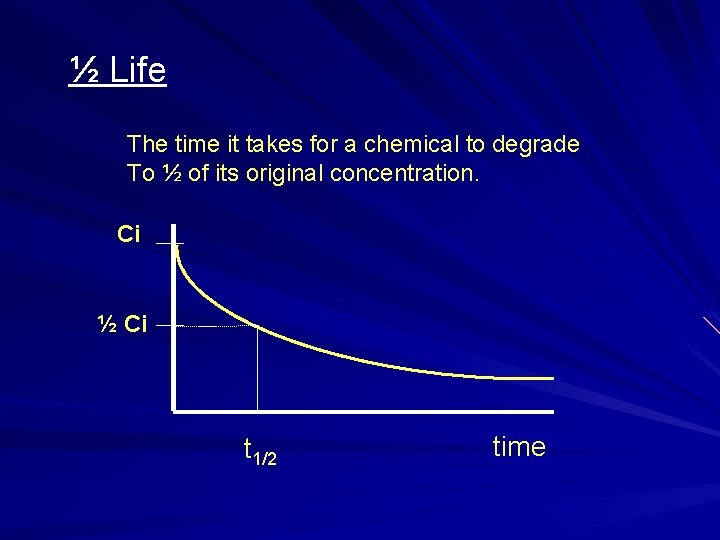 ½ Life

The time it takes for a chemical to degrade To ½ of its original concentration.

Ci

½ Ci

$t_{1/2}$

time